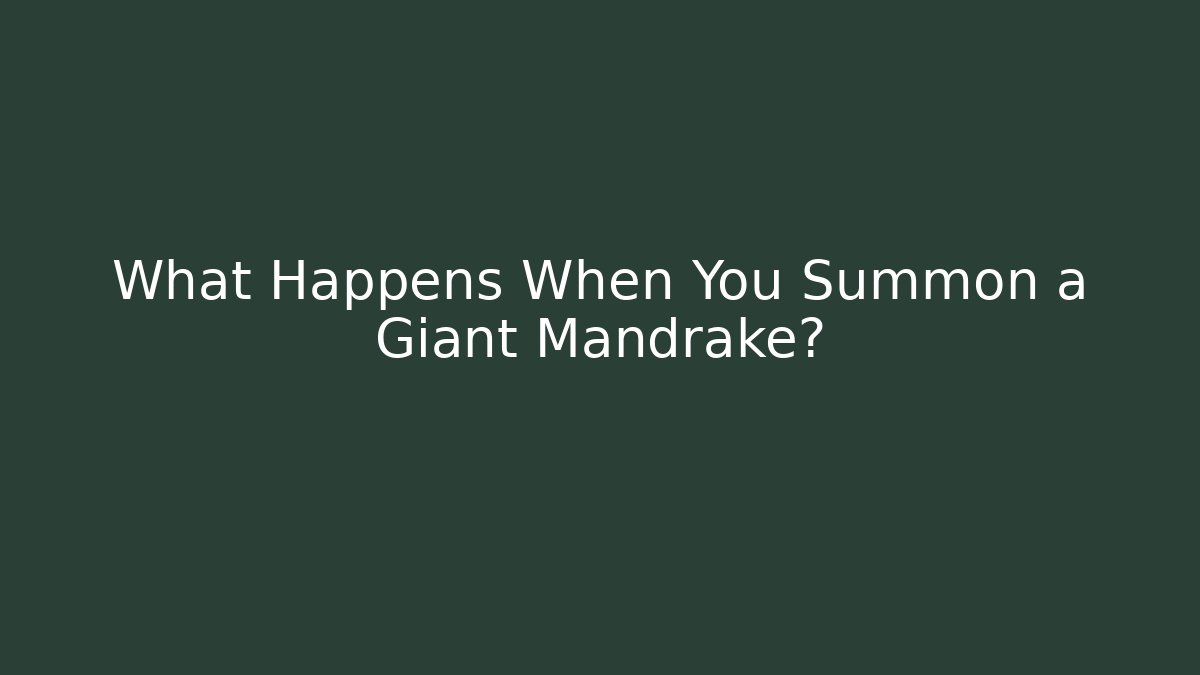 What Happens When You Summon a Giant Mandrake?